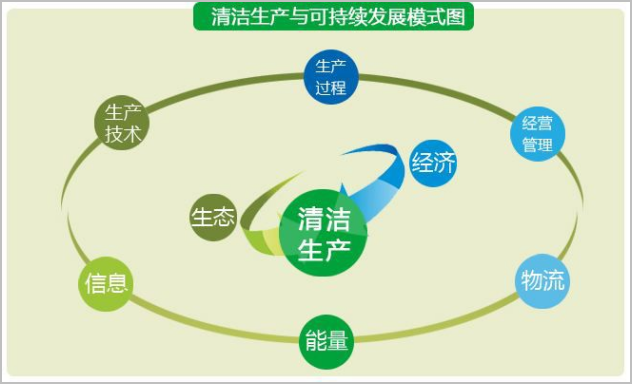 清洁生产与可持续发展模式图

生产过程

生产技术

经营管理

经济

生态

清洁生产

信息

物流

能量